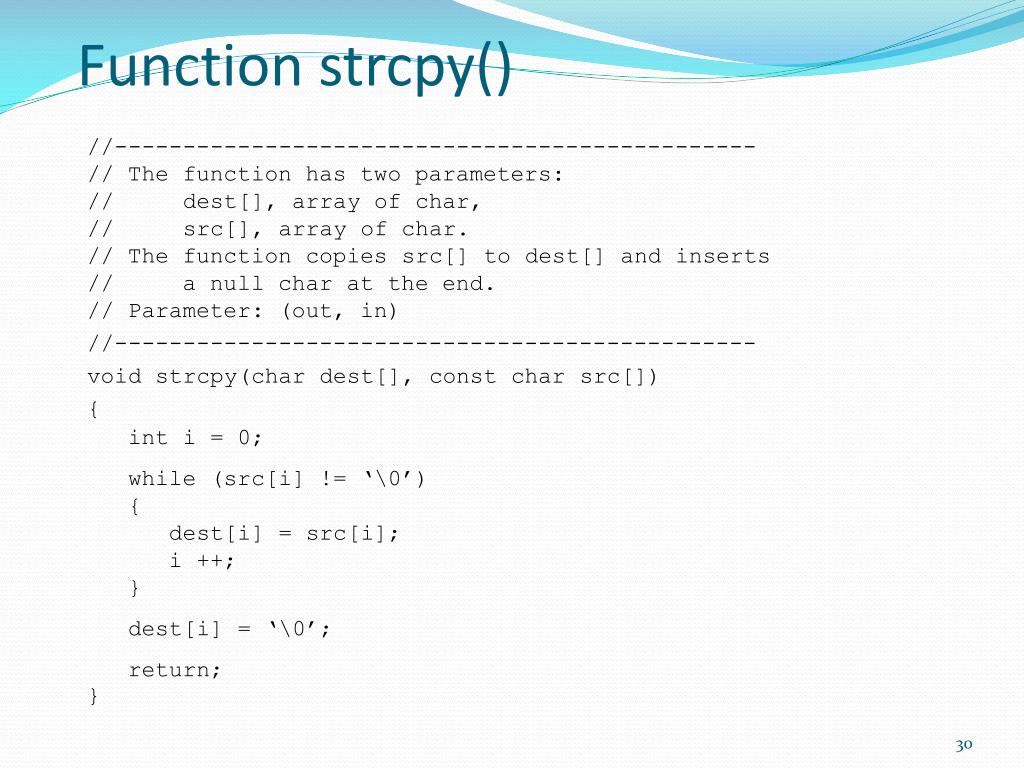 Function strcpy()

//-----------------------------------------------
// The function has two parameters:
//     dest[], array of char,
//     src[], array of char.
// The function copies src[] to dest[] and inserts
//     a null char at the end.
// Parameter: (out, in)
//-----------------------------------------------
void strcpy(char dest[], const char src[])
{
   int i = 0;

   while (src[i] != ‘\0’)
   {
      dest[i] = src[i];
      i ++;
   }

   dest[i] = ‘\0’;

   return;
}

30